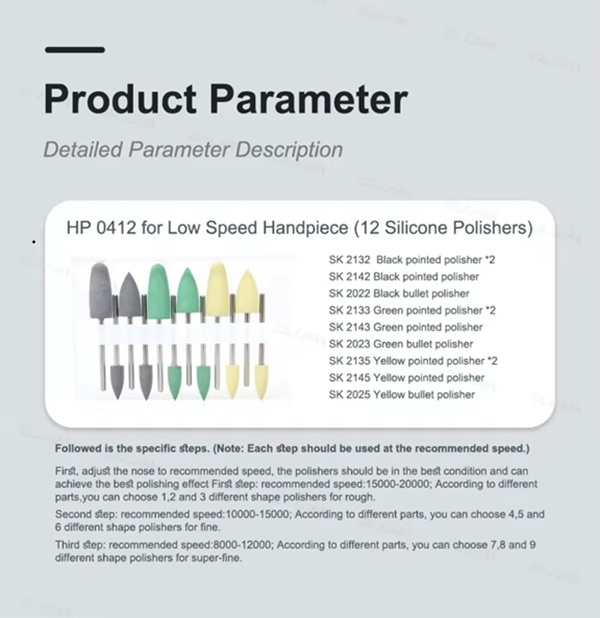 Product Parameter

Detailed Parameter Description

HP 0412 for Low Speed Handpiece (12 Silicone Polishers)

SK 2132 Black pointed polisher *2
SK 2142 Black pointed polisher
SK 2022 Black bullet polisher
SK 2133 Green pointed polisher *2
SK 2143 Green pointed polisher
SK 2023 Green bullet polisher
SK 2135 Yellow pointed polisher *2
SK 2145 Yellow pointed polisher
SK 2025 Yellow bullet polisher

Followed is the specific steps. (Note: Each step should be used at the recommended speed.)

First, adjust the nose to recommended speed, the polishers should be in the best condition and can achieve the best polishing effect First step: recommended speed:15000-20000; According to different parts,you can choose 1,2 and 3 different shape polishers for rough.

Second step: recommended speed:10000-15000; According to different parts, you can choose 4,5 and 6 different shape polishers for fine.

Third step: recommended speed:8000-12000; According to different parts, you can choose 7,8 and 9 different shape polishers for super-fine.